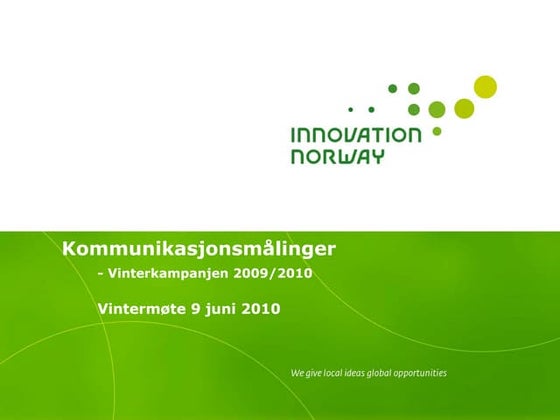 INNOVATION
NORWAY

Kommunikasjonsmålinger
- Vinterkampanjen 2009/2010

Vintermøte 9 juni 2010

We give local ideas global opportunities